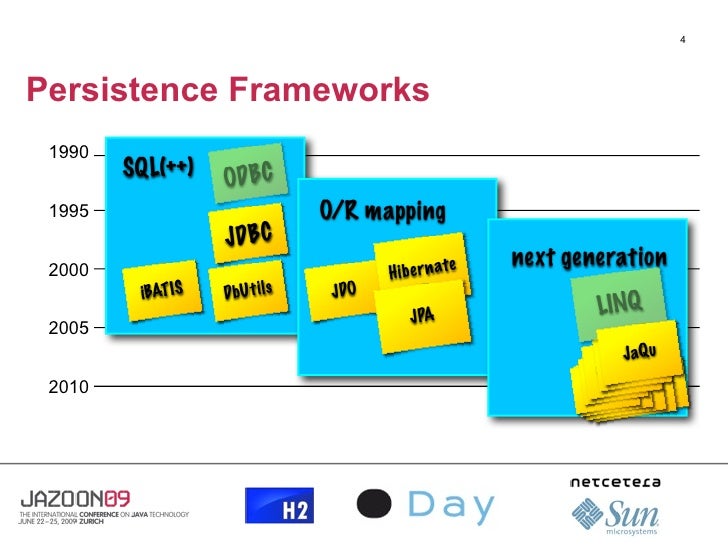 4

Persistence Frameworks

1990

1995

2000

2005

2010

SQL(++)

ODBC

JDBC

iBATIS

DbUtils

O/R mapping

JDO

Hibernate

JPA

next generation

LINQ

JaQu

JAZOON09
THE INTERNATIONAL CONFERENCE ON JAVA TECHNOLOGY
JUNE 22–25, 2009 ZURICH

H2

Day

netcetera

Sun
microsystems